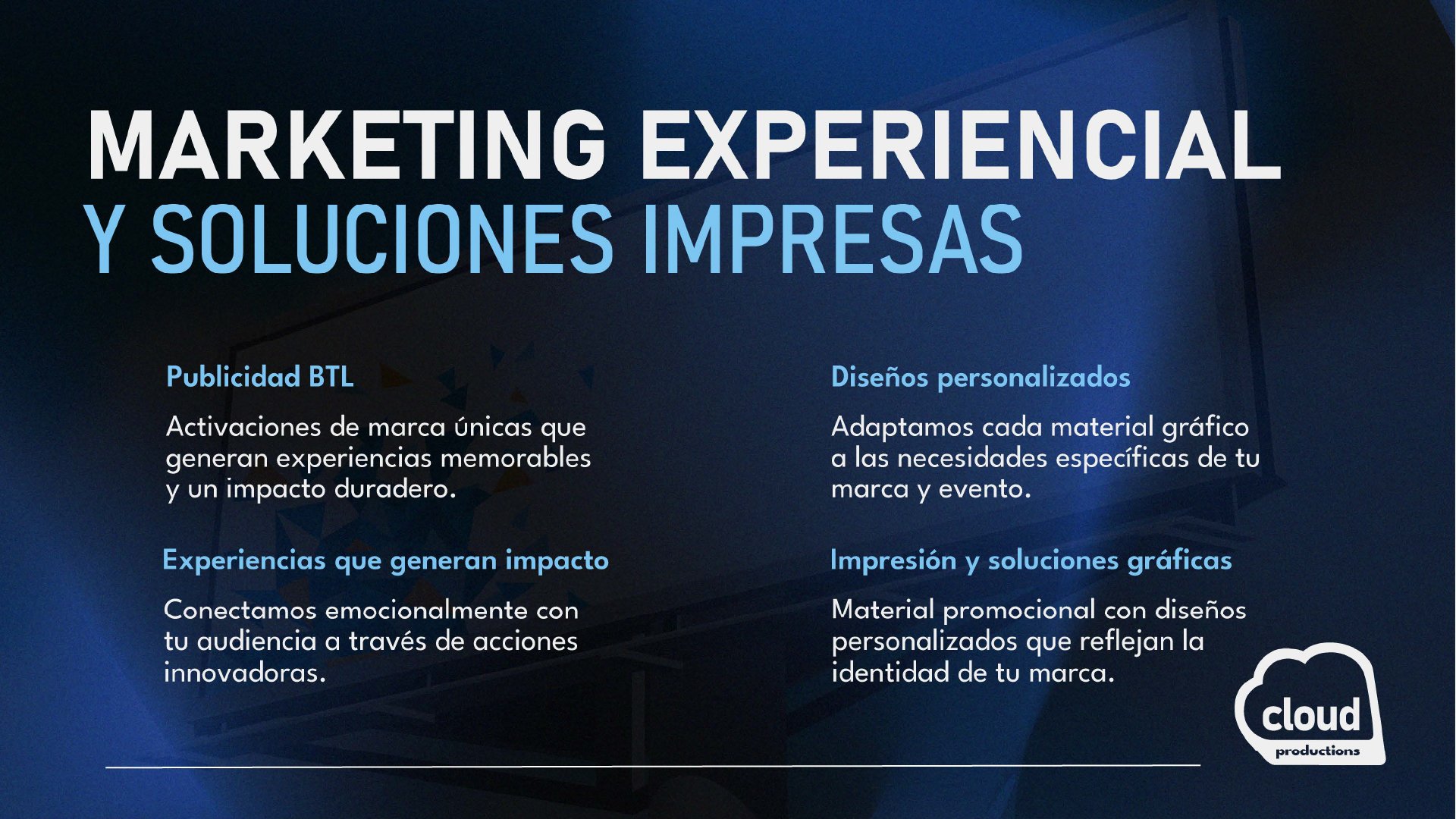 MARKETING EXPERIENCIAL
Y SOLUCIONES IMPRESAS

Publicidad BTL

Activaciones de marca únicas que generan experiencias memorables y un impacto duradero.

Experiencias que generan impacto

Conectamos emocionalmente con tu audiencia a través de acciones innovadoras.

Diseños personalizados

Adaptamos cada material gráfico a las necesidades específicas de tu marca y evento.

Impresión y soluciones gráficas

Material promocional con diseños personalizados que reflejan la identidad de tu marca.

cloud
productions